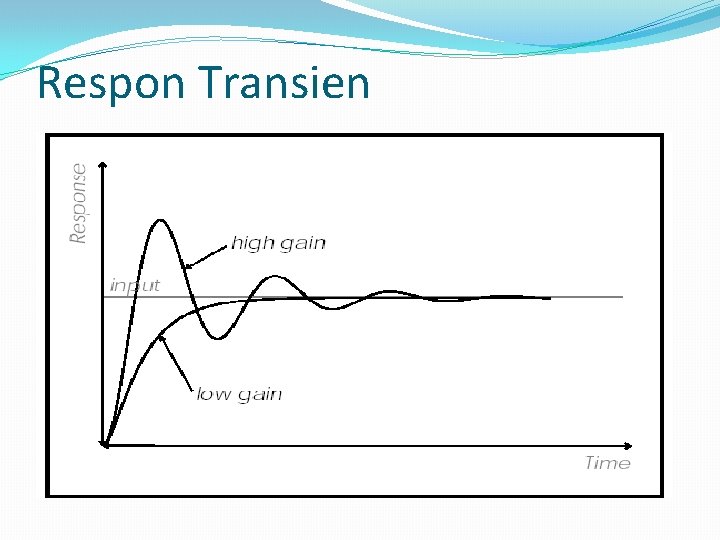 Respon Transien

Response

high gain

input

low gain

Time